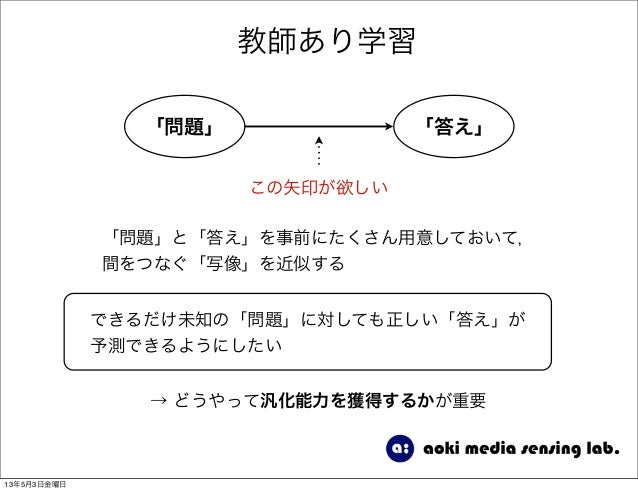 教師あり学習

「問題」

「答え」

この矢印が欲しい

「問題」と「答え」を事前にたくさん用意しておいて, 間をつなぐ「写像」を近似する

できるだけ未知の「問題」に対しても正しい「答え」が予測できるようにしたい

→ どうやって汎化能力を獲得するかが重要

a: aoki media sensing lab.

13年5月3日金曜日